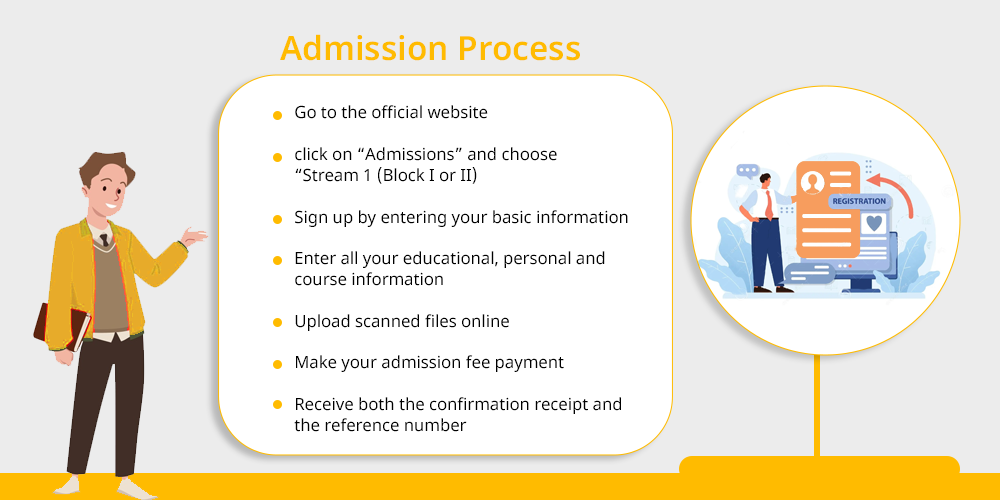 Admission Process

- Go to the official website
- click on “Admissions” and choose “Stream 1 (Block I or II)
- Sign up by entering your basic information
- Enter all your educational, personal and course information
- Upload scanned files online
- Make your admission fee payment
- Receive both the confirmation receipt and the reference number

REGISTRATION